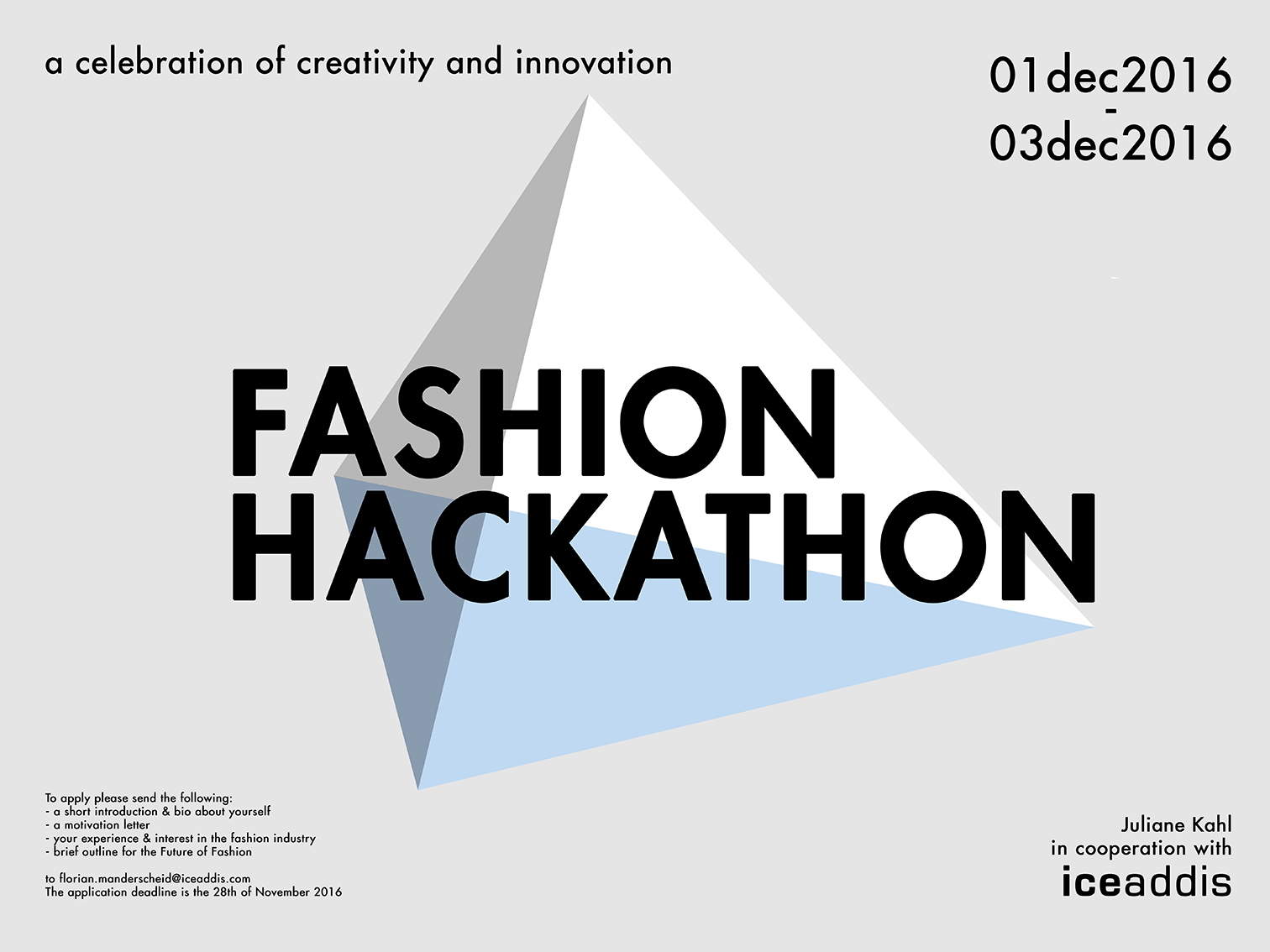 a celebration of creativity and innovation

01dec2016
-
03dec2016

FASHION
HACKATHON

To apply please send the following:
- a short introduction & bio about yourself
- a motivation letter
- your experience & interest in the fashion industry
- brief outline for the Future of Fashion

to florian.manderscheid@iceaddis.com
The application deadline is the 28th of November 2016

Juliane Kahl
in cooperation with
iceaddis